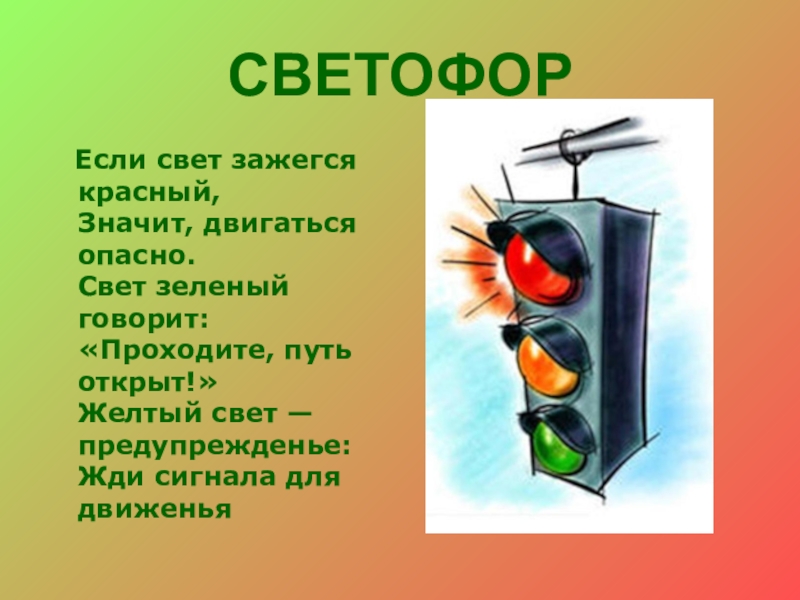 СВЕТОФОР

Если свет зажегся красный,
Значит, двигаться опасно.
Свет зеленый говорит:
«Проходите, путь открыт!»
Желтый свет — предупрежденье:
Жди сигнала для движенья